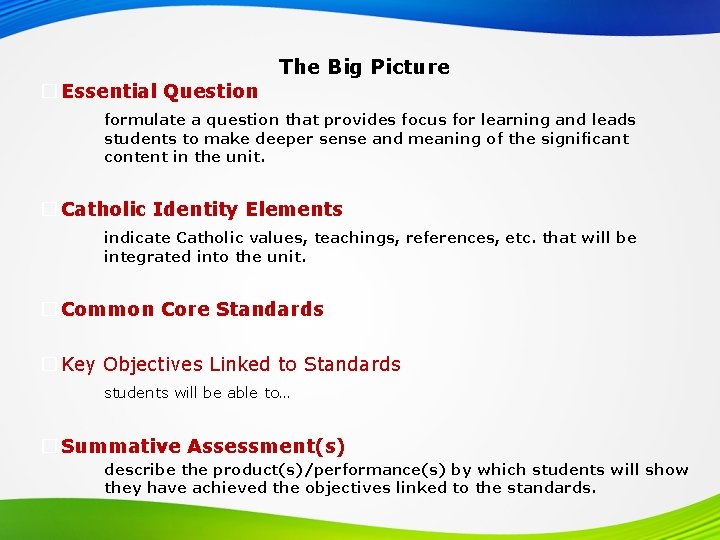 The Big Picture

Essential Question

formulate a question that provides focus for learning and leads students to make deeper sense and meaning of the significant content in the unit.

Catholic Identity Elements

indicate Catholic values, teachings, references, etc. that will be integrated into the unit.

Common Core Standards

Key Objectives Linked to Standards

students will be able to…

Summative Assessment(s)

describe the product(s)/performance(s) by which students will show they have achieved the objectives linked to the standards.